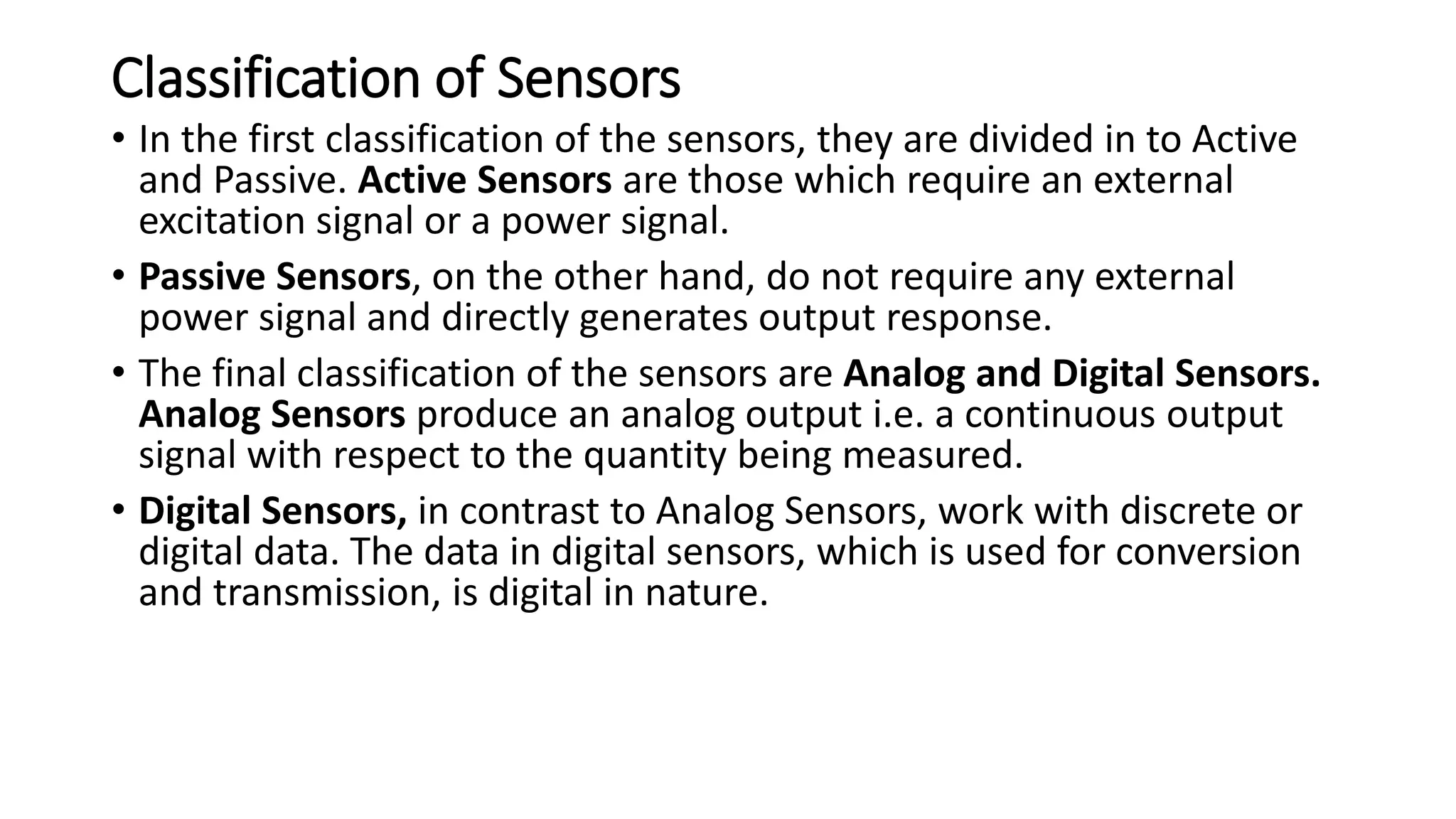 Classification of Sensors

• In the first classification of the sensors, they are divided in to Active and Passive. Active Sensors are those which require an external excitation signal or a power signal.

• Passive Sensors, on the other hand, do not require any external power signal and directly generates output response.

• The final classification of the sensors are Analog and Digital Sensors. Analog Sensors produce an analog output i.e. a continuous output signal with respect to the quantity being measured.

• Digital Sensors, in contrast to Analog Sensors, work with discrete or digital data. The data in digital sensors, which is used for conversion and transmission, is digital in nature.